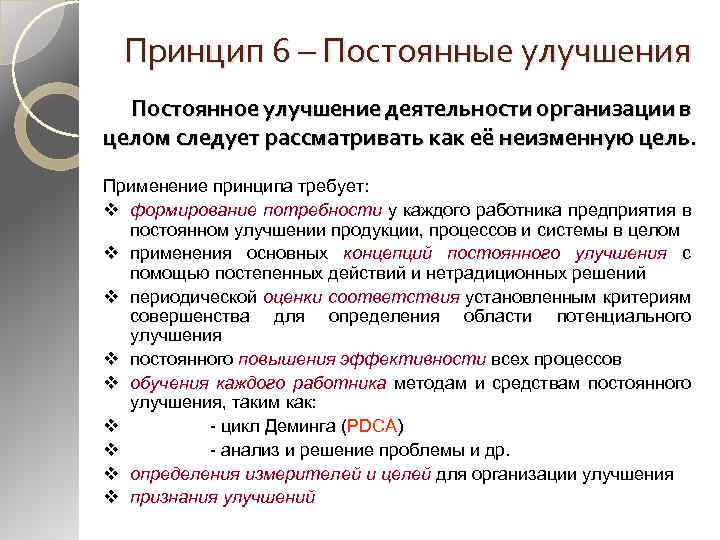 Принцип 6 – Постоянные улучшения

Постоянное улучшение деятельности организации в целом следует рассматривать как её неизменную цель.

Применение принципа требует:
❖ формирование потребности у каждого работника предприятия в постоянном улучшении продукции, процессов и системы в целом
❖ применения основных концепций постоянного улучшения с помощью постепенных действий и нетрадиционных решений
❖ периодической оценки соответствия установленным критериям совершенства для определения области потенциального улучшения
❖ постоянного повышения эффективности всех процессов
❖ обучения каждого работника методам и средствам постоянного улучшения, таким как:
❖ - цикл Деминга (PDCA)
❖ - анализ и решение проблемы и др.
❖ определения измерителей и целей для организации улучшения
❖ признания улучшений